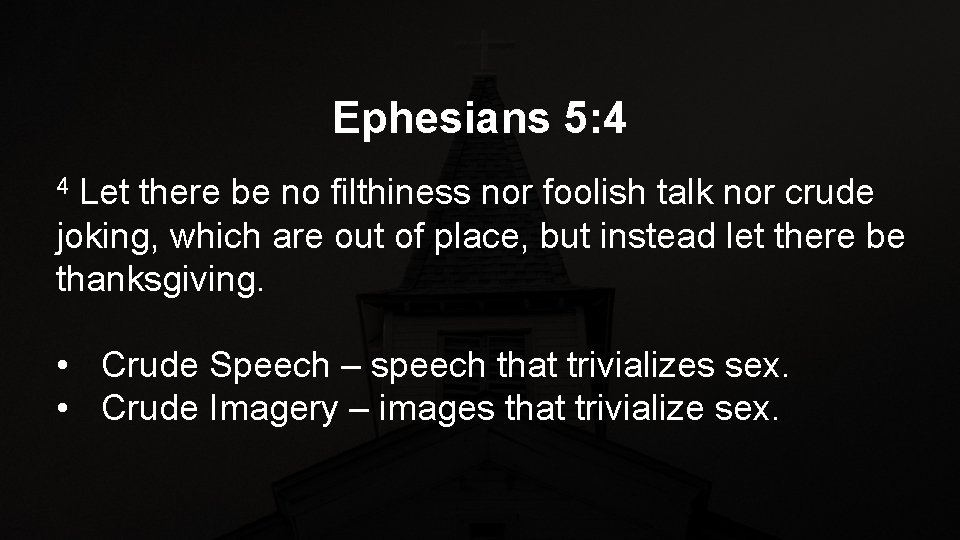 Ephesians 5:4

$^4$ Let there be no filthiness nor foolish talk nor crude joking, which are out of place, but instead let there be thanksgiving.

• Crude Speech – speech that trivializes sex.
• Crude Imagery – images that trivialize sex.